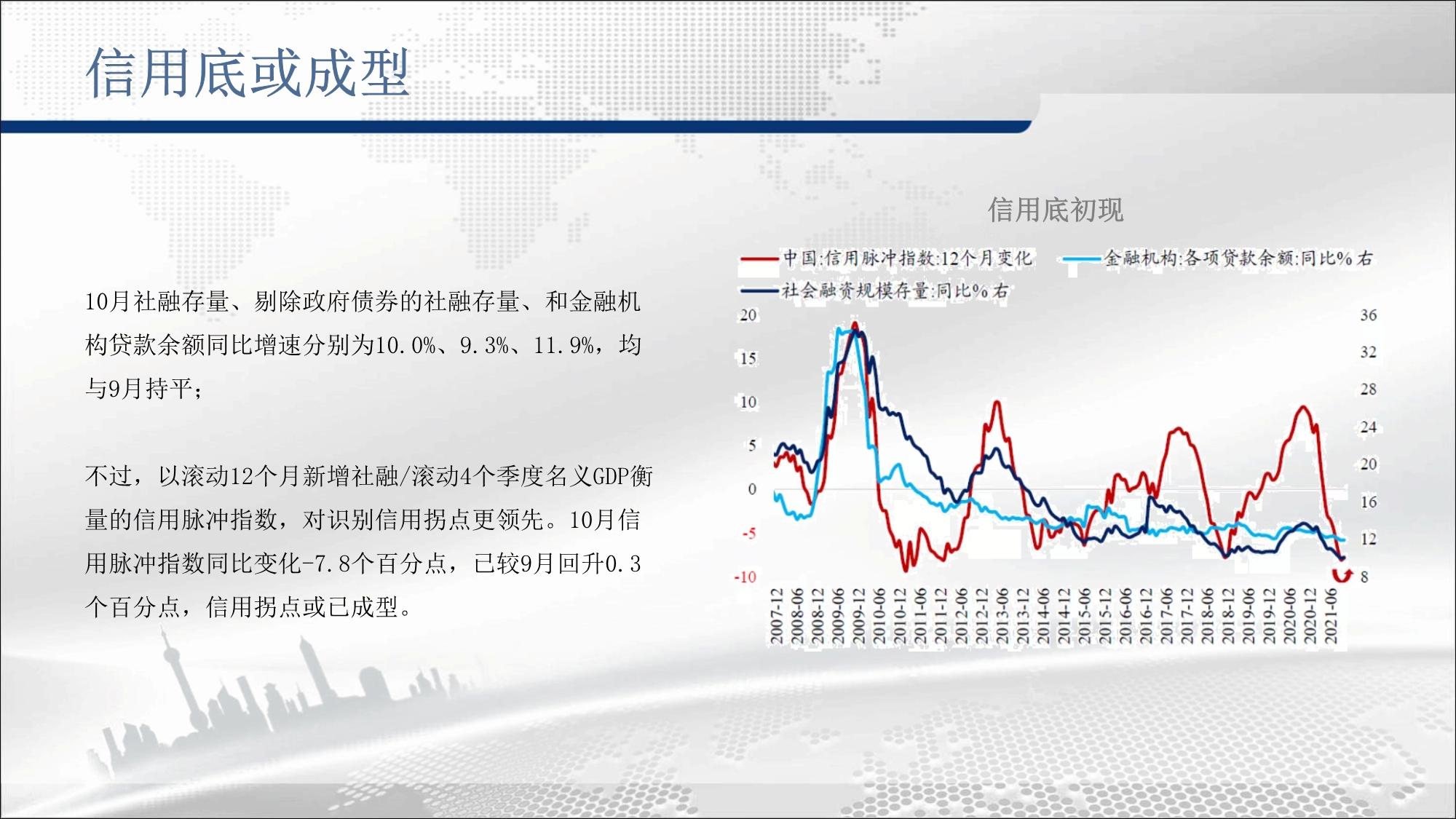 信用底或成型

10月社融存量、剔除政府债券的社融存量、和金融机构贷款余额同比增速分别为10.0%、9.3%、11.9%，均与9月持平；

不过，以滚动12个月新增社融/滚动4个季度名义GDP衡量的信用脉冲指数，对识别信用拐点更领先。10月信用脉冲指数同比变化-7.8个百分点，已较9月回升0.3个百分点，信用拐点或已成型。

信用底初现

中国:信用脉冲指数:12个月变化
金融机构:各项贷款余额:同比% 右
社会融资规模存量:同比% 右

20
15
10
5
0
-5
-10

36
32
28
24
20
16
12
8

2007-12
2008-06
2008-12
2009-06
2009-12
2010-06
2010-12
2011-06
2011-12
2012-06
2012-12
2013-06
2013-12
2014-06
2014-12
2015-06
2015-12
2016-06
2016-12
2017-06
2017-12
2018-06
2018-12
2019-06
2019-12
2020-06
2020-12
2021-06